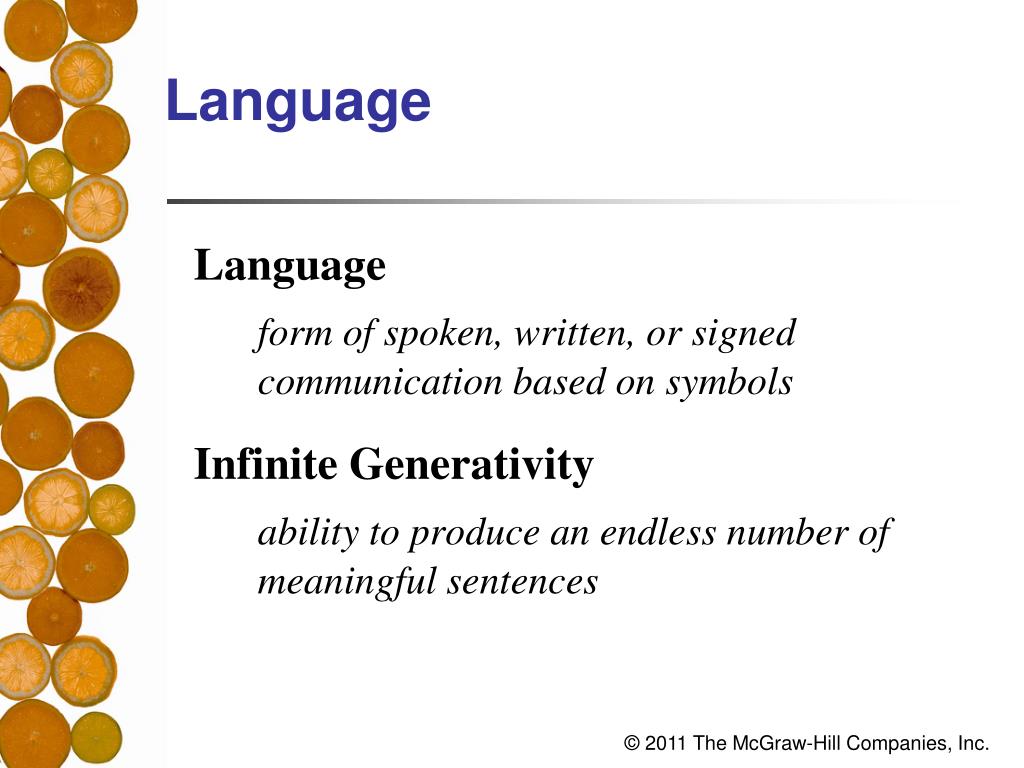 Language

Language

form of spoken, written, or signed communication based on symbols

Infinite Generativity

ability to produce an endless number of meaningful sentences

© 2011 The McGraw-Hill Companies, Inc.